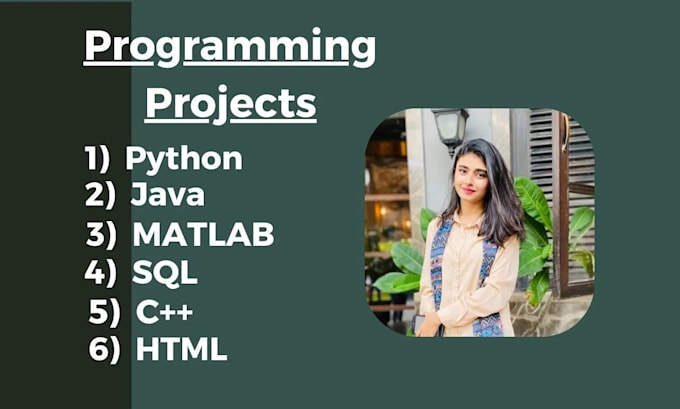 Programming Projects

1) Python
2) Java
3) MATLAB
4) SQL
5) C++
6) HTML